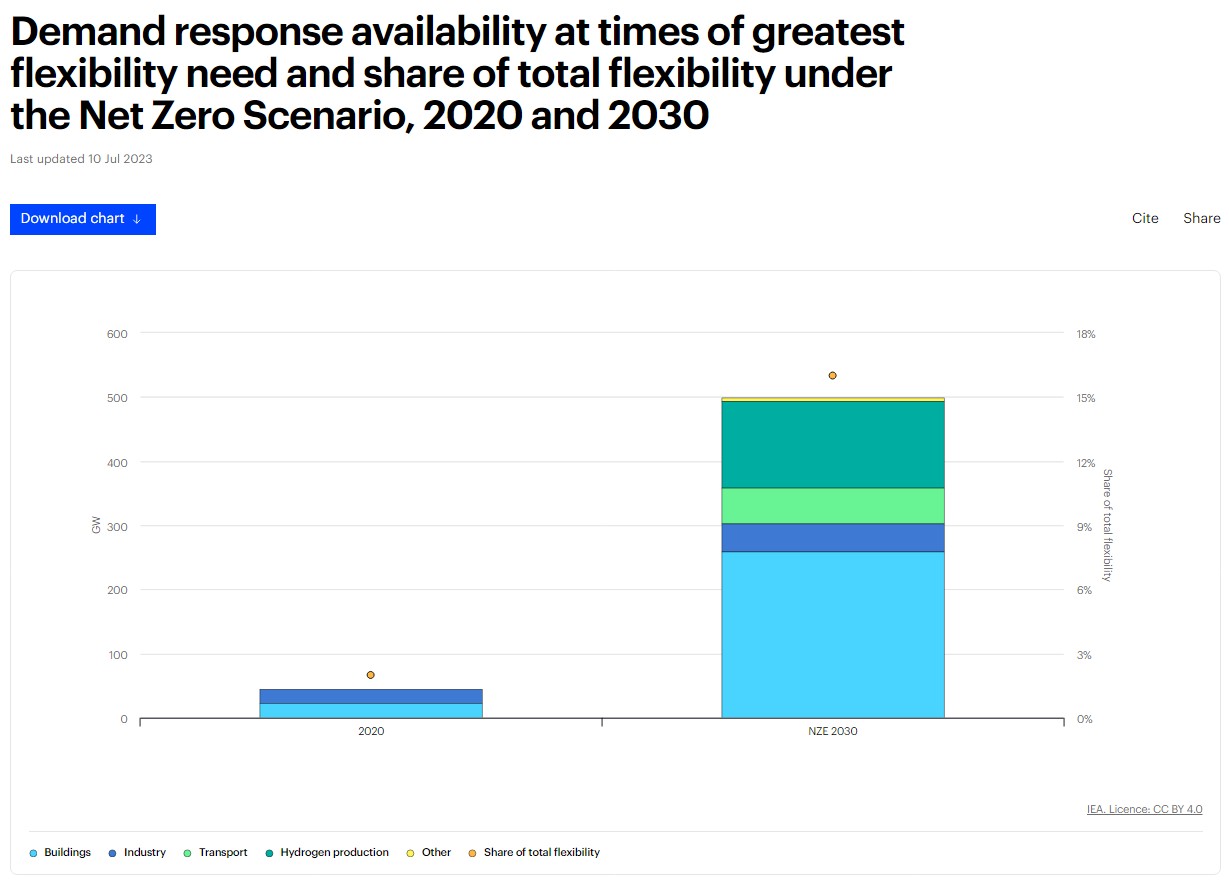 Demand response availability at times of greatest flexibility need and share of total flexibility under the Net Zero Scenario, 2020 and 2030

Last updated 10 Jul 2023

Download chart ↓

Cite Share

600
500
400
300
200
100
0

GW

18%
15%
12%
9%
6%
3%
0%

Share of total flexibility

2020
NZE 2030

IEA. Licence: CC BY 4.0

Buildings Industry Transport Hydrogen production Other Share of total flexibility